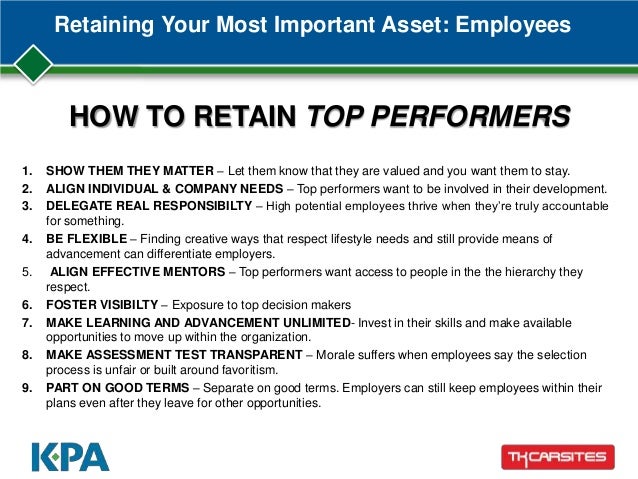 Retaining Your Most Important Asset: Employees

HOW TO RETAIN TOP PERFORMERS

1. SHOW THEM THEY MATTER – Let them know that they are valued and you want them to stay.
2. ALIGN INDIVIDUAL & COMPANY NEEDS – Top performers want to be involved in their development.
3. DELEGATE REAL RESPONSIBILTY – High potential employees thrive when they're truly accountable for something.
4. BE FLEXIBLE – Finding creative ways that respect lifestyle needs and still provide means of advancement can differentiate employers.
5. ALIGN EFFECTIVE MENTORS – Top performers want access to people in the the hierarchy they respect.
6. FOSTER VISIBILTY – Exposure to top decision makers
7. MAKE LEARNING AND ADVANCEMENT UNLIMITED- Invest in their skills and make available opportunities to move up within the organization.
8. MAKE ASSESSMENT TEST TRANSPARENT – Morale suffers when employees say the selection process is unfair or built around favoritism.
9. PART ON GOOD TERMS – Separate on good terms. Employers can still keep employees within their plans even after they leave for other opportunities.

KPA

TKCARSITES